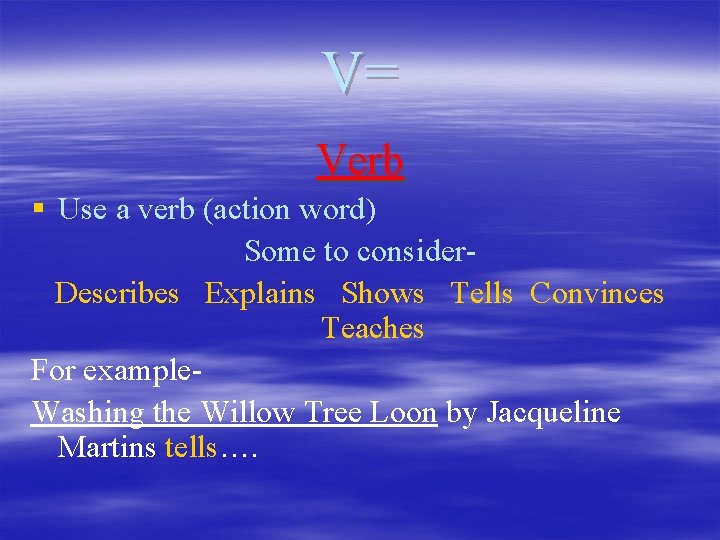 V=

Verb

▪ Use a verb (action word)

Some to consider-

Describes Explains Shows Tells Convinces Teaches

For example-

Washing the Willow Tree Loon by Jacqueline Martins tells….